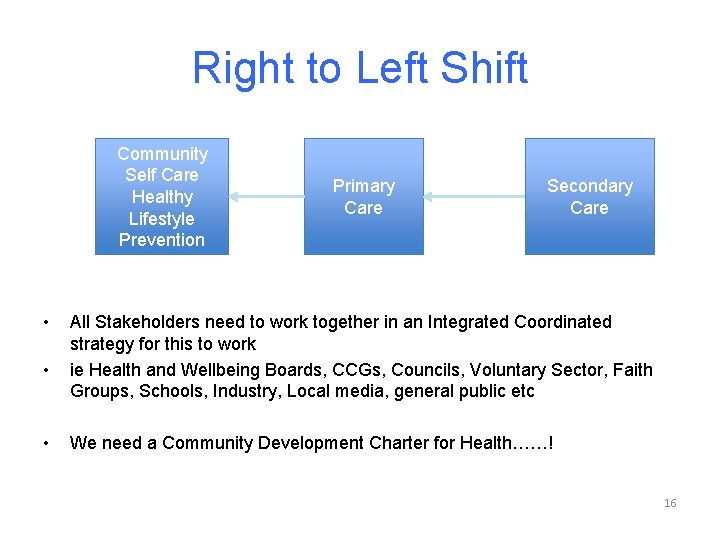 Right to Left Shift

Community Self Care Healthy Lifestyle Prevention

Primary Care

Secondary Care

• All Stakeholders need to work together in an Integrated Coordinated strategy for this to work

• ie Health and Wellbeing Boards, CCGs, Councils, Voluntary Sector, Faith Groups, Schools, Industry, Local media, general public etc

• We need a Community Development Charter for Health……!

16